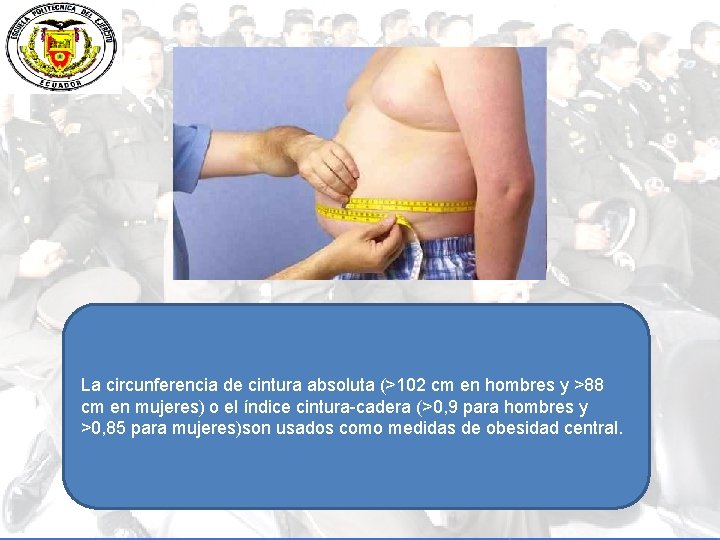 ESCUELA POLITECNICA DEL EJERCITO
ECUADOR

La circunferencia de cintura absoluta (>102 cm en hombres y >88 cm en mujeres) o el índice cintura-cadera (>0,9 para hombres y >0,85 para mujeres)son usados como medidas de obesidad central.